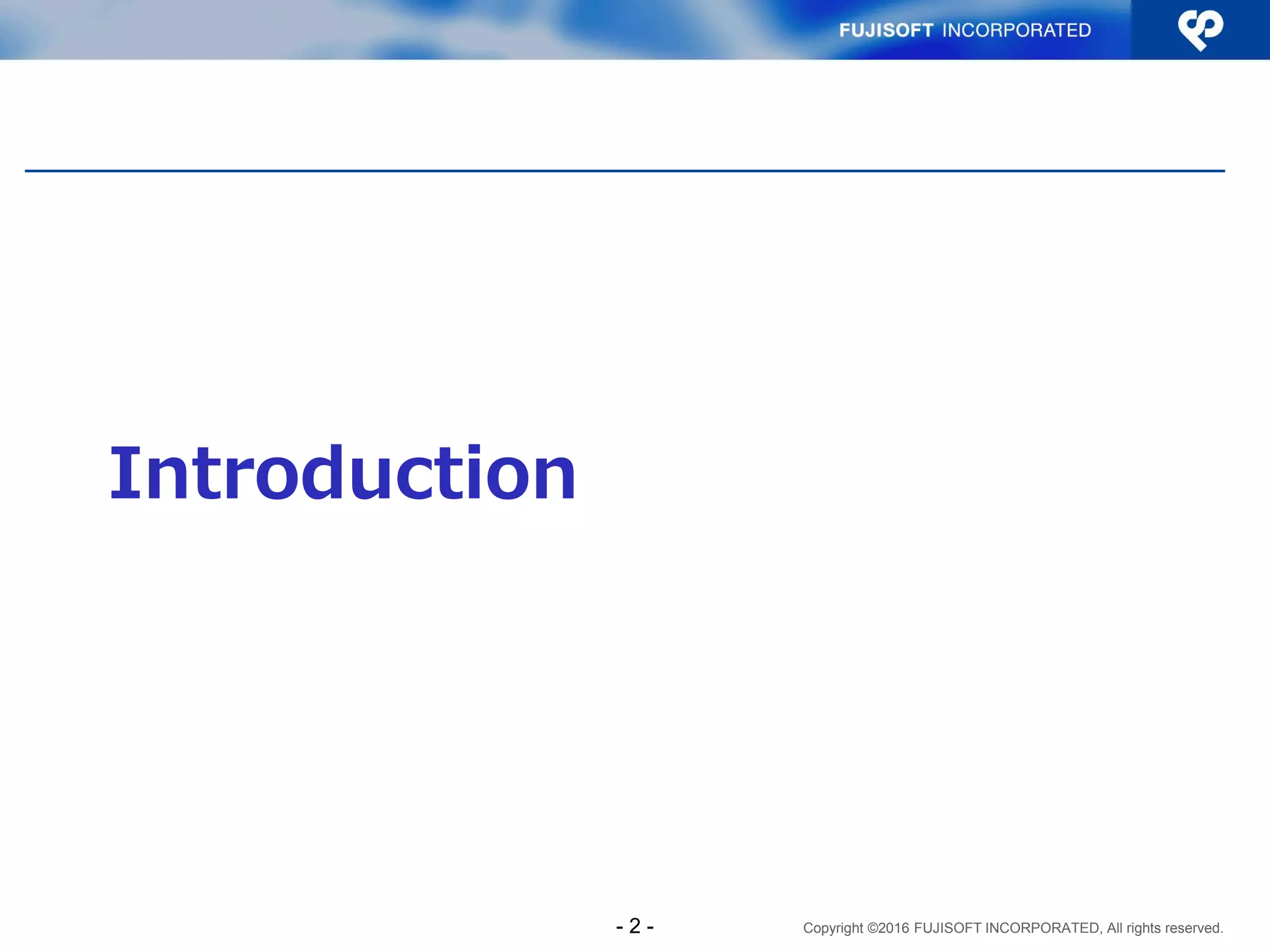 FUJISOFT INCORPORATED

Introduction

- 2 -

Copyright ©2016 FUJISOFT INCORPORATED, All rights reserved.